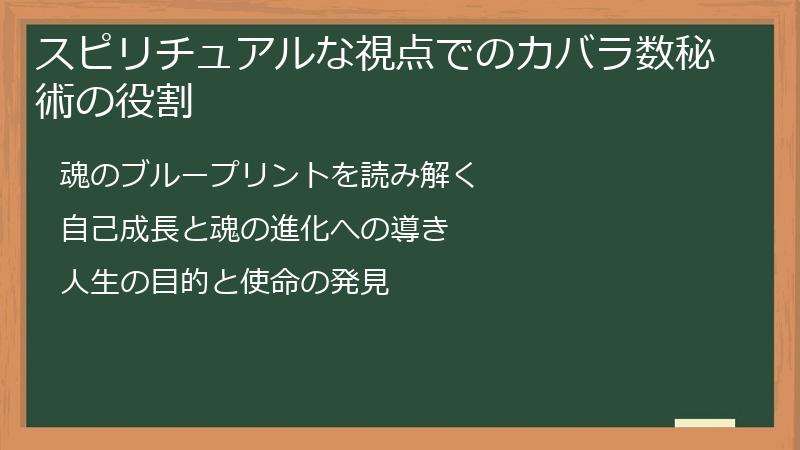 スピリチュアルな視点でのカバラ数秘術の役割

魂のブループリントを読み解く

自己成長と魂の進化への導き

人生の目的と使命の発見